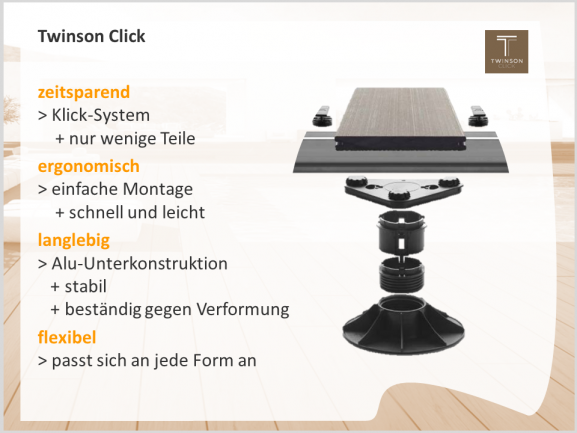 Twinson Click

TWINSON CLICK

zeitsparend
> Klick-System
+ nur wenige Teile

ergonomisch
> einfache Montage
+ schnell und leicht

langlebig
> Alu-Unterkonstruktion
+ stabil
+ beständig gegen Verformung

flexibel
> passt sich an jede Form an